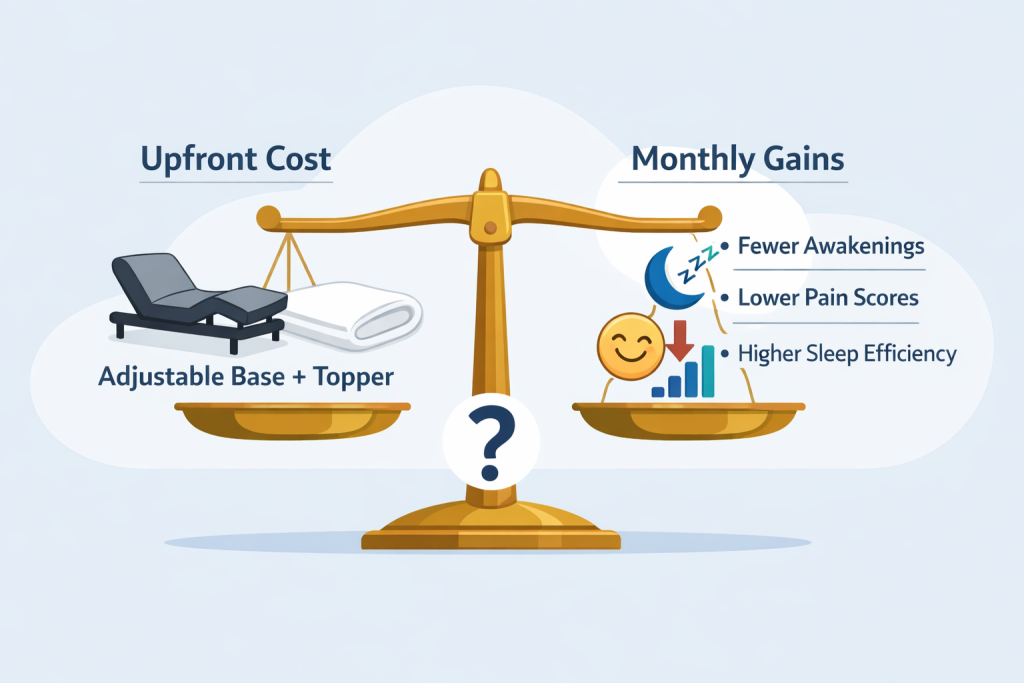 Upfront Cost

Adjustable Base + Topper

Monthly Gains

zzz

• Fewer Awakenings
• Lower Pain Scores
• Higher Sleep Efficiency

?